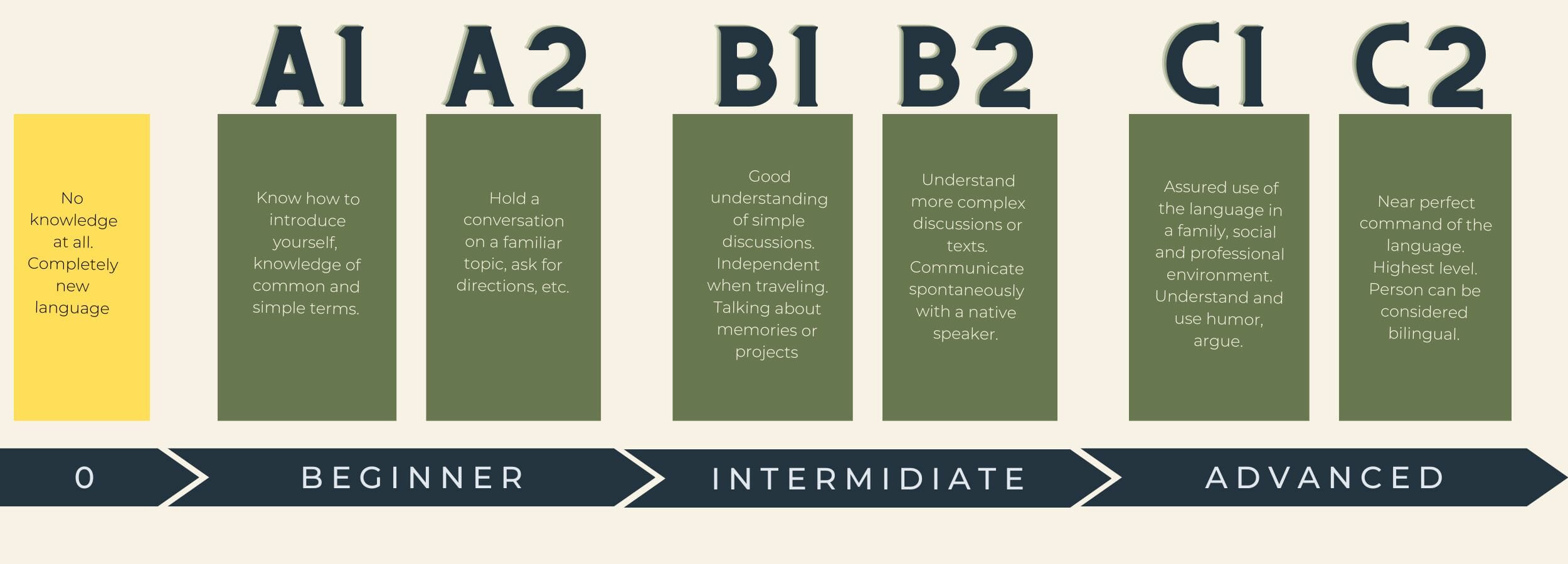 A1 A2 B1 B2 C1 C2

No knowledge at all. Completely new language

Know how to introduce yourself, knowledge of common and simple terms.

Hold a conversation on a familiar topic, ask for directions, etc.

Good understanding of simple discussions. Independent when traveling. Talking about memories or projects

Understand more complex discussions or texts. Communicate spontaneously with a native speaker.

Assured use of the language in a family, social and professional environment. Understand and use humor, argue.

Near perfect command of the language. Highest level. Person can be considered bilingual.

0 BEGINNER INTERMIDIATE ADVANCED